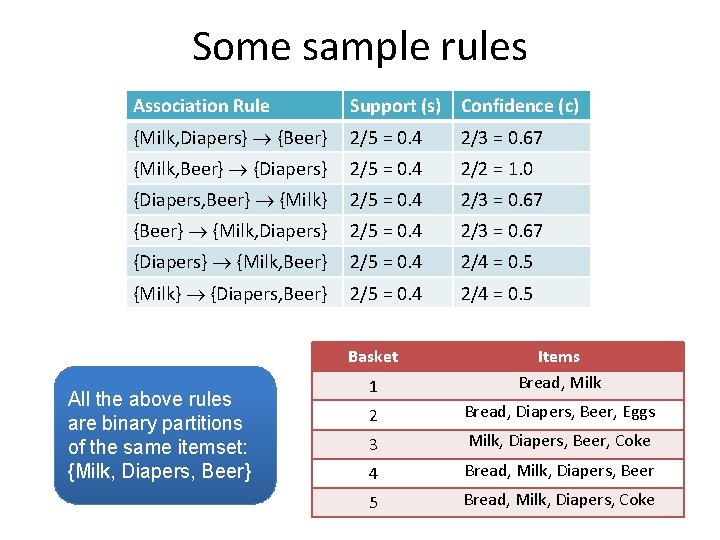 Some sample rules

| Association Rule | Support (s) | Confidence (c) |
|---|---|---|
| {Milk,Diapers} $\rightarrow$ {Beer} | 2/5 = 0.4 | 2/3 = 0.67 |
| {Milk,Beer} $\rightarrow$ {Diapers} | 2/5 = 0.4 | 2/2 = 1.0 |
| {Diapers,Beer} $\rightarrow$ {Milk} | 2/5 = 0.4 | 2/3 = 0.67 |
| {Beer} $\rightarrow$ {Milk,Diapers} | 2/5 = 0.4 | 2/3 = 0.67 |
| {Diapers} $\rightarrow$ {Milk,Beer} | 2/5 = 0.4 | 2/4 = 0.5 |
| {Milk} $\rightarrow$ {Diapers,Beer} | 2/5 = 0.4 | 2/4 = 0.5 |

All the above rules are binary partitions of the same itemset: {Milk, Diapers, Beer}

| Basket | Items |
|---|---|
| 1 | Bread, Milk |
| 2 | Bread, Diapers, Beer, Eggs |
| 3 | Milk, Diapers, Beer, Coke |
| 4 | Bread, Milk, Diapers, Beer |
| 5 | Bread, Milk, Diapers, Coke |